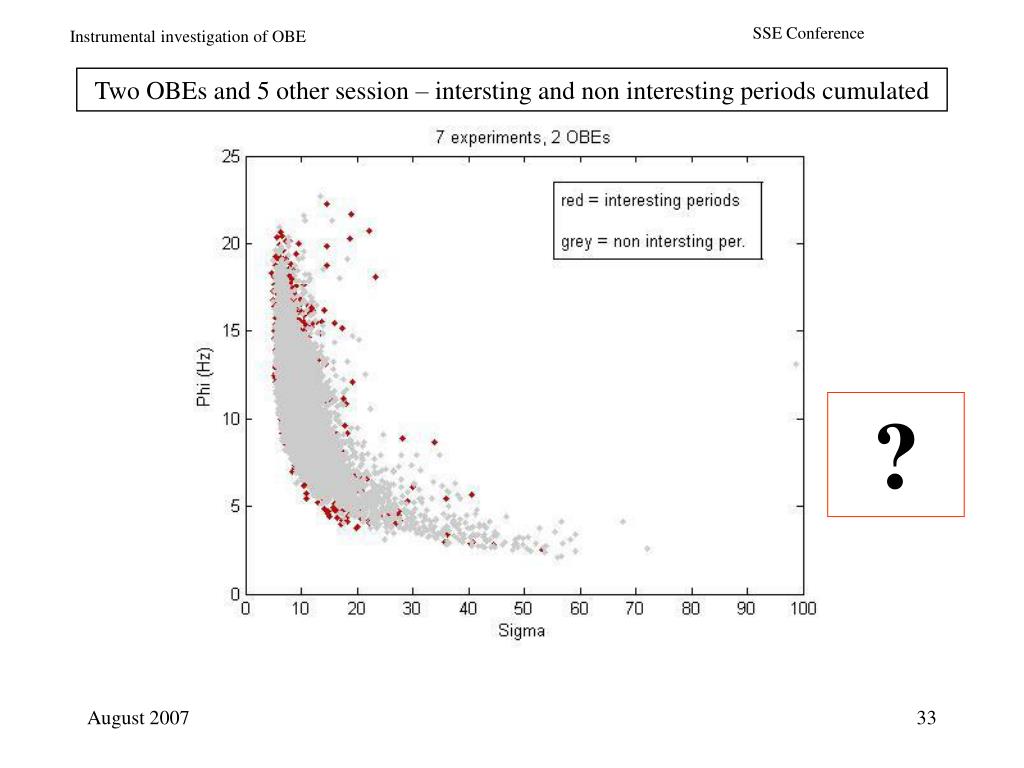 Instrumental investigation of OBE

SSE Conference

Two OBEs and 5 other session – intersting and non interesting periods cumulated

7 experiments, 2 OBEs

red = interesting periods

grey = non intersting per.

Phi (Hz)

25
20
15
10
5
0

0 10 20 30 40 50 60 70 80 90 100

Sigma

?

August 2007

33